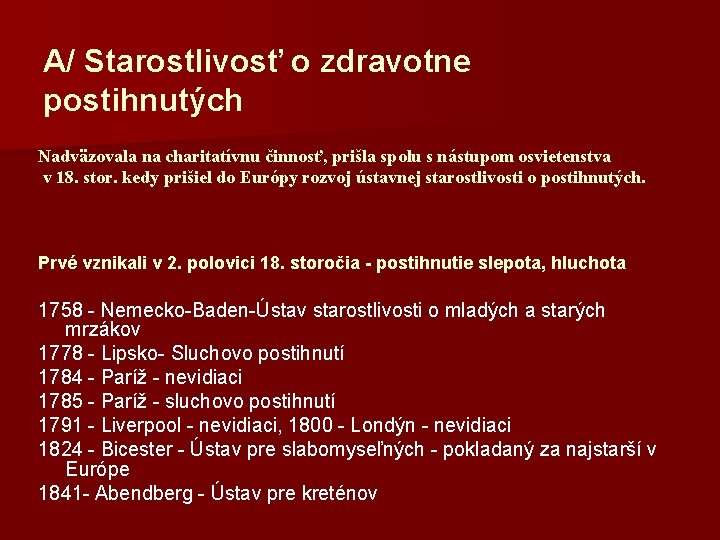 A/ Starostlivosť o zdravotne postihnutých

Nadväzovala na charitatívnu činnosť, prišla spolu s nástupom osvietenstva v 18. stor. kedy prišiel do Európy rozvoj ústavnej starostlivosti o postihnutých.

Prvé vznikali v 2. polovici 18. storočia - postihnutie slepota, hluchota

1758 - Nemecko-Baden-Ústav starostlivosti o mladých a starých mrzákov
1778 - Lipsko- Sluchovo postihnutí
1784 - Paríž - nevidiaci
1785 - Paríž - sluchovo postihnutí
1791 - Liverpool - nevidiaci, 1800 - Londýn - nevidiaci
1824 - Bicester - Ústav pre slabomyseľných - pokladaný za najstarší v Európe
1841- Abendberg - Ústav pre kreténov